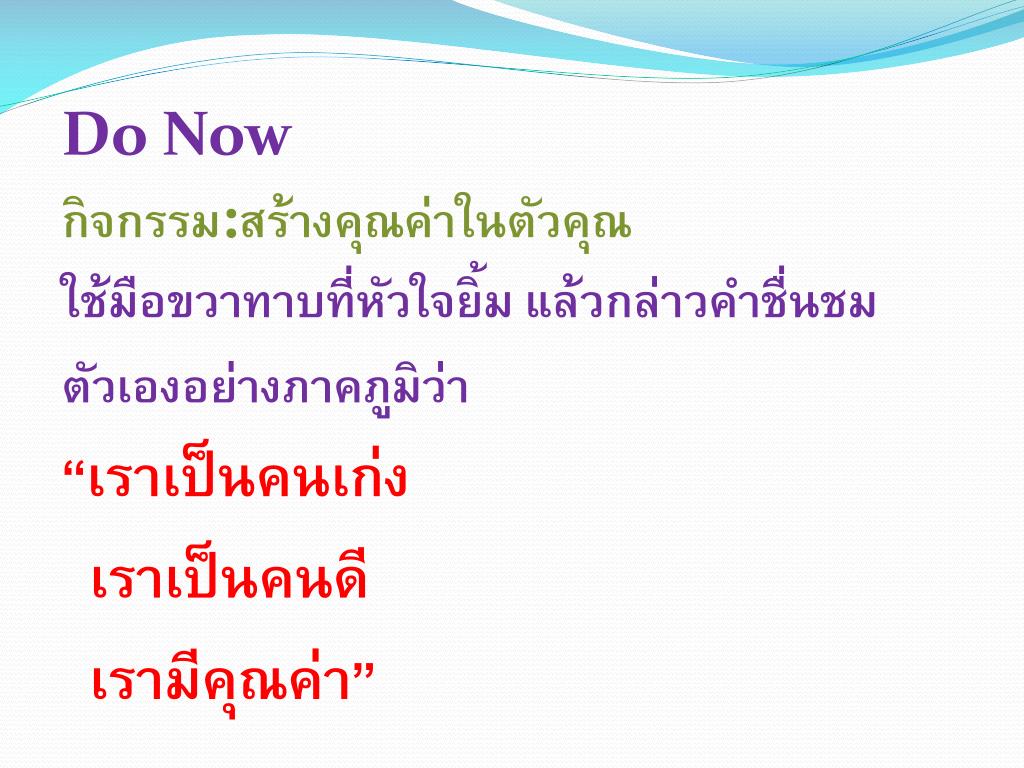 Do Now

กิจกรรม:สร้างคุณค่าในตัวคุณ

ใช้มือขวาทาบที่หัวใจยิ้ม แล้วกล่าวคำชื่นชมตัวเองอย่างภาคภูมิว่า

“เราเป็นคนเก่ง

เราเป็นคนดี

เรามีคุณค่า”